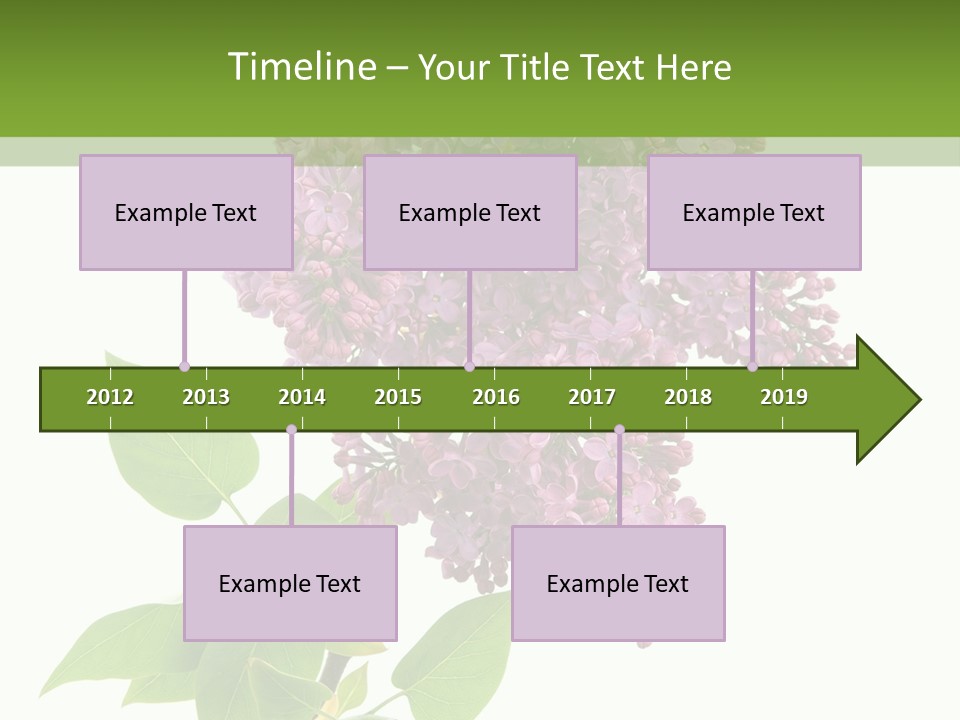 Timeline – Your Title Text Here

Example Text

Example Text

Example Text

2012 2013 2014 2015 2016 2017 2018 2019

Example Text

Example Text